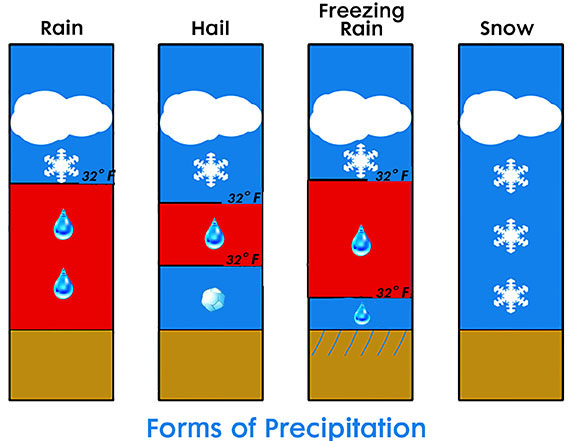 Rain

32° F

Hail

32° F

32° F

Freezing Rain

32° F

32° F

Snow

Forms of Precipitation